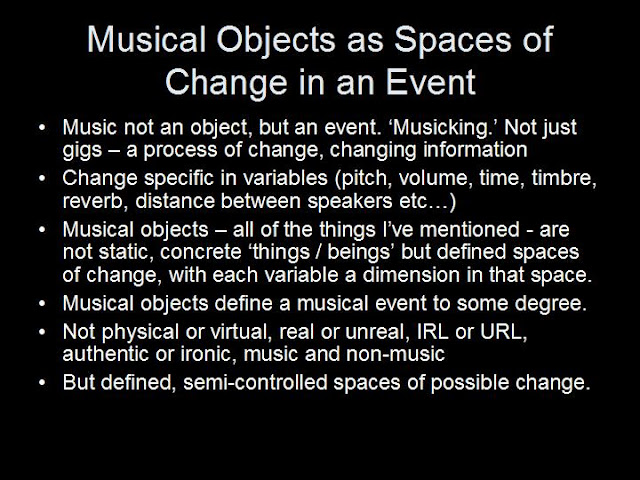 Musical Objects as Spaces of Change in an Event

• Music not an object, but an event. ‘Musicking.’ Not just gigs – a process of change, changing information
• Change specific in variables (pitch, volume, time, timbre, reverb, distance between speakers etc…)
• Musical objects – all of the things I’ve mentioned - are not static, concrete ‘things / beings’ but defined spaces of change, with each variable a dimension in that space.
• Musical objects define a musical event to some degree.
• Not physical or virtual, real or unreal, IRL or URL, authentic or ironic, music and non-music
• But defined, semi-controlled spaces of possible change.